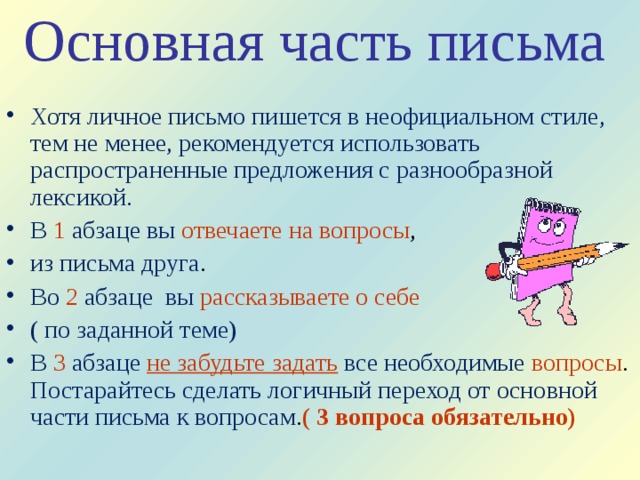 Основная часть письма

• Хотя личное письмо пишется в неофициальном стиле, тем не менее, рекомендуется использовать распространенные предложения с разнообразной лексикой.
• В 1 абзаце вы отвечаете на вопросы,
• из письма друга.
• Во 2 абзаце вы рассказываете о себе
• ( по заданной теме)
• В 3 абзаце не забудьте задать все необходимые вопросы. Постарайтесь сделать логичный переход от основной части письма к вопросам.( 3 вопроса обязательно)